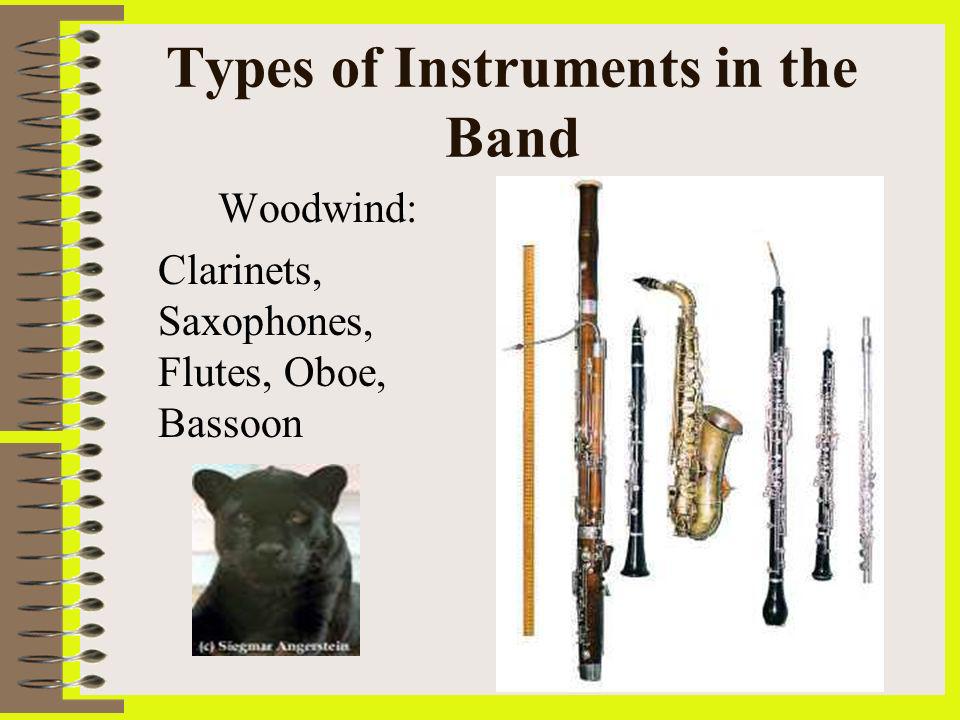 Types of Instruments in the Band

Woodwind:

Clarinets, Saxophones, Flutes, Oboe, Bassoon

(c) Siegmar Angerstein